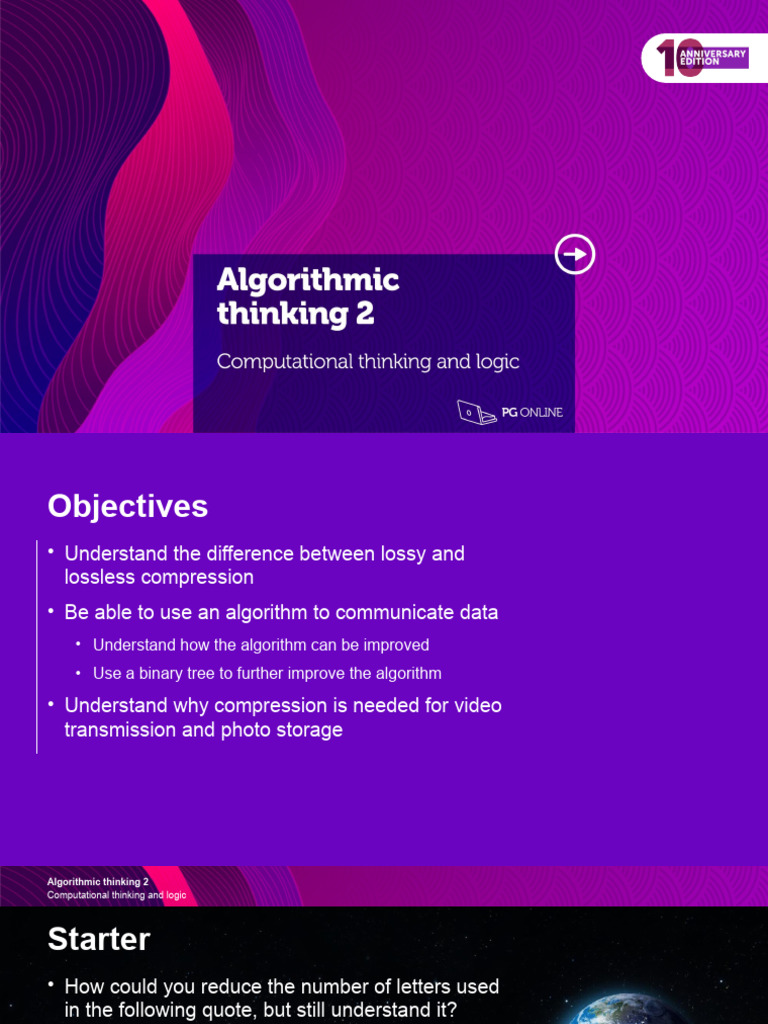 10 ANNIVERSARY EDITION

Algorithmic thinking 2

Computational thinking and logic

PG ONLINE

Objectives

• Understand the difference between lossy and lossless compression

• Be able to use an algorithm to communicate data

• Understand how the algorithm can be improved

• Use a binary tree to further improve the algorithm

• Understand why compression is needed for video transmission and photo storage

Algorithmic thinking 2
Computational thinking and logic

Starter

• How could you reduce the number of letters used in the following quote, but still understand it?